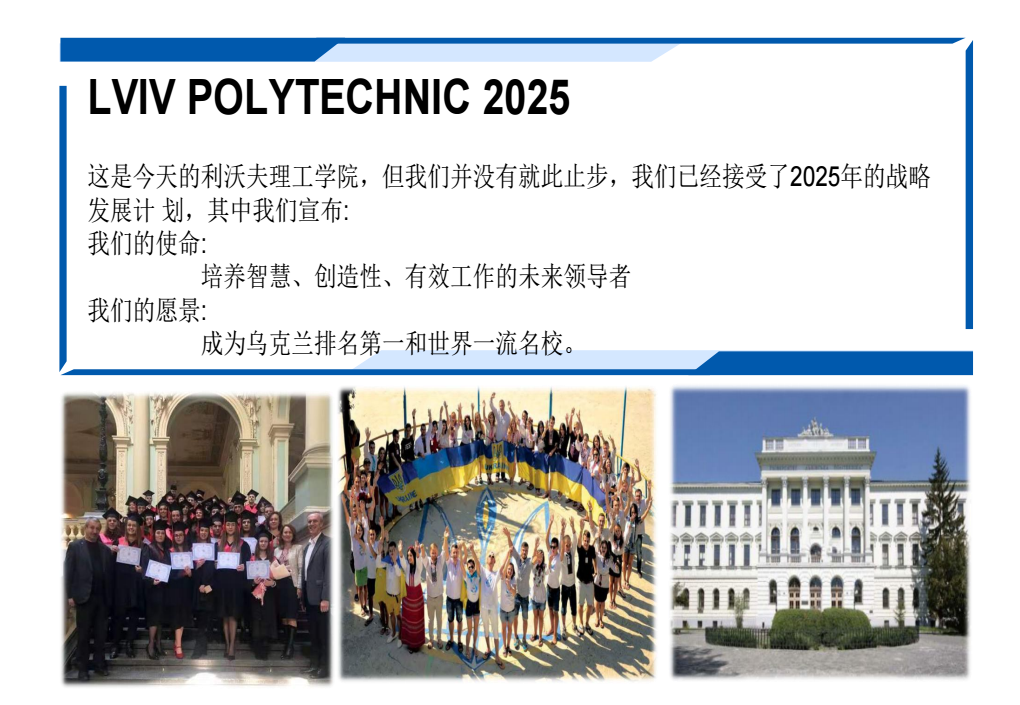 LVIV POLYTECHNIC 2025

这是今天的利沃夫理工学院，但我们并没有就此止步，我们已经接受了2025年的战略发展计 划，其中我们宣布:
我们的使命:
培养智慧、创造性、有效工作的未来领导者
我们的愿景:
成为乌克兰排名第一和世界一流名校。